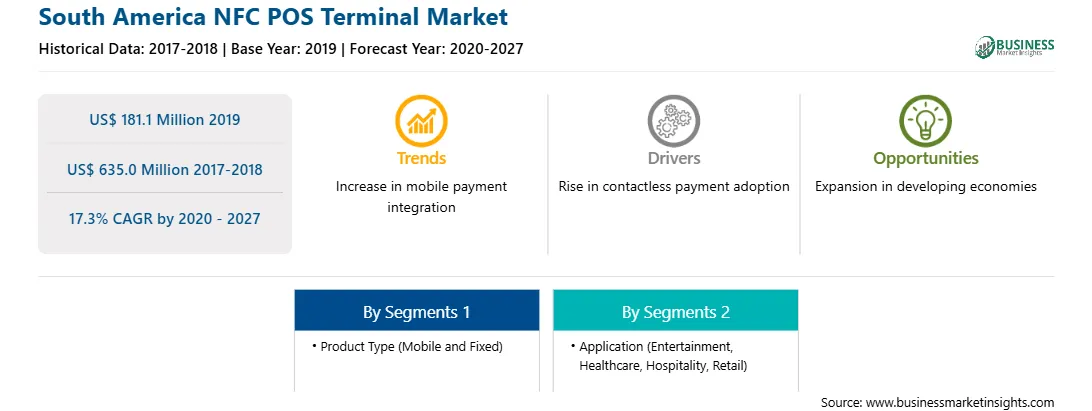 South America NFC POS Terminal Market

Historical Data: 2017-2018 | Base Year: 2019 | Forecast Year: 2020-2027

BUSINESS Market Insights

US$ 181.1 Million 2019

US$ 635.0 Million 2017-2018

17.3% CAGR by 2020 - 2027

Trends

Increase in mobile payment integration

Drivers

Rise in contactless payment adoption

Opportunities

Expansion in developing economies

By Segments 1

• Product Type (Mobile and Fixed)

By Segments 2

• Application (Entertainment, Healthcare, Hospitality, Retail)

Source: www.businessmarketinsights.com